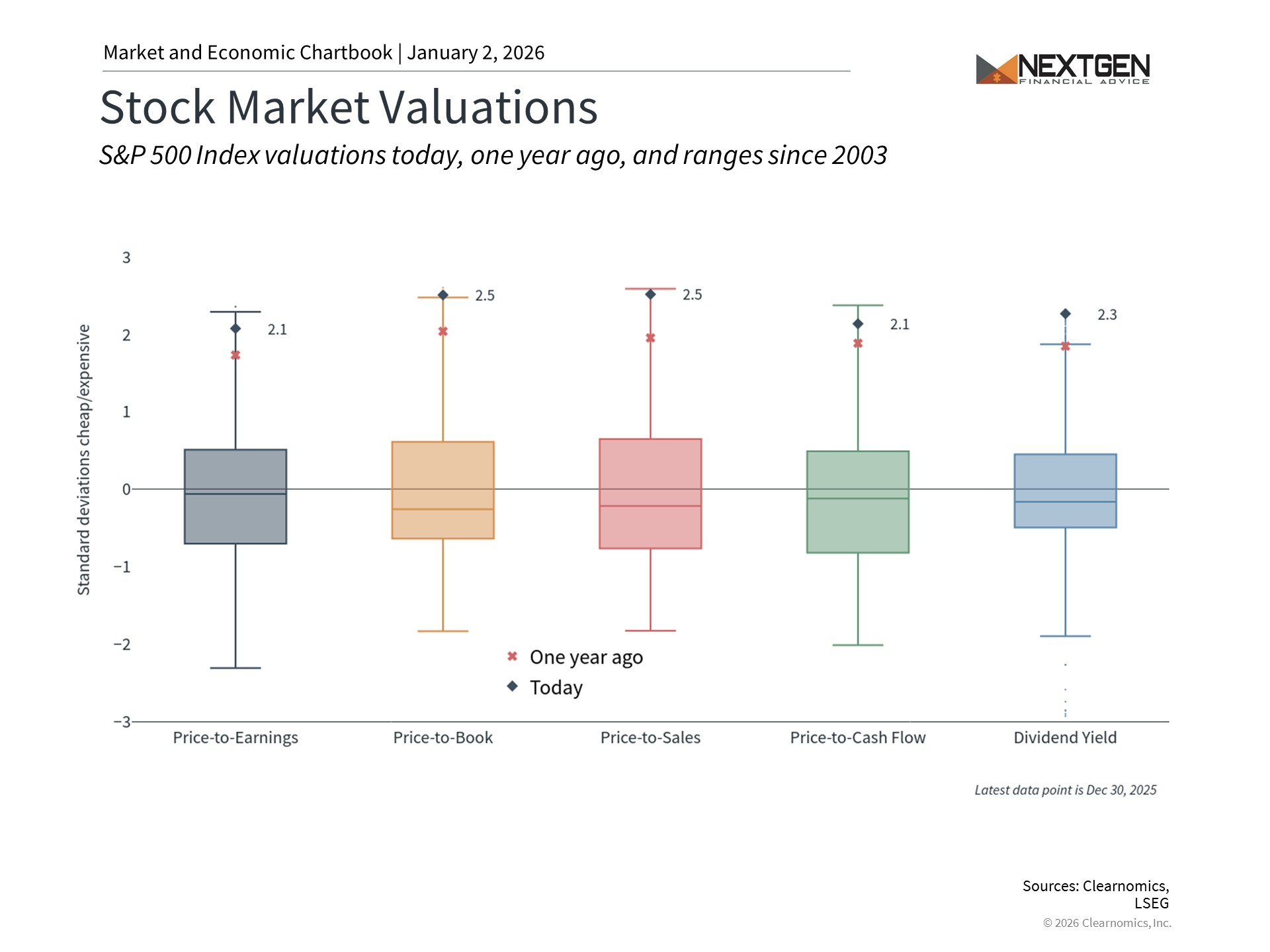 Market and Economic Chartbook | January 2, 2026

NEXTGEN FINANCIAL ADVICE

Stock Market Valuations

S&P 500 Index valuations today, one year ago, and ranges since 2003

Standard deviations cheap/expensive

3
2
1
0
−1
−2
−3

2.1
2.5
2.5
2.1
2.3

One year ago
Today

Price-to-Earnings
Price-to-Book
Price-to-Sales
Price-to-Cash Flow
Dividend Yield

Latest data point is Dec 30, 2025

Sources: Clearnomics, LSEG
© 2026 Clearnomics, Inc.